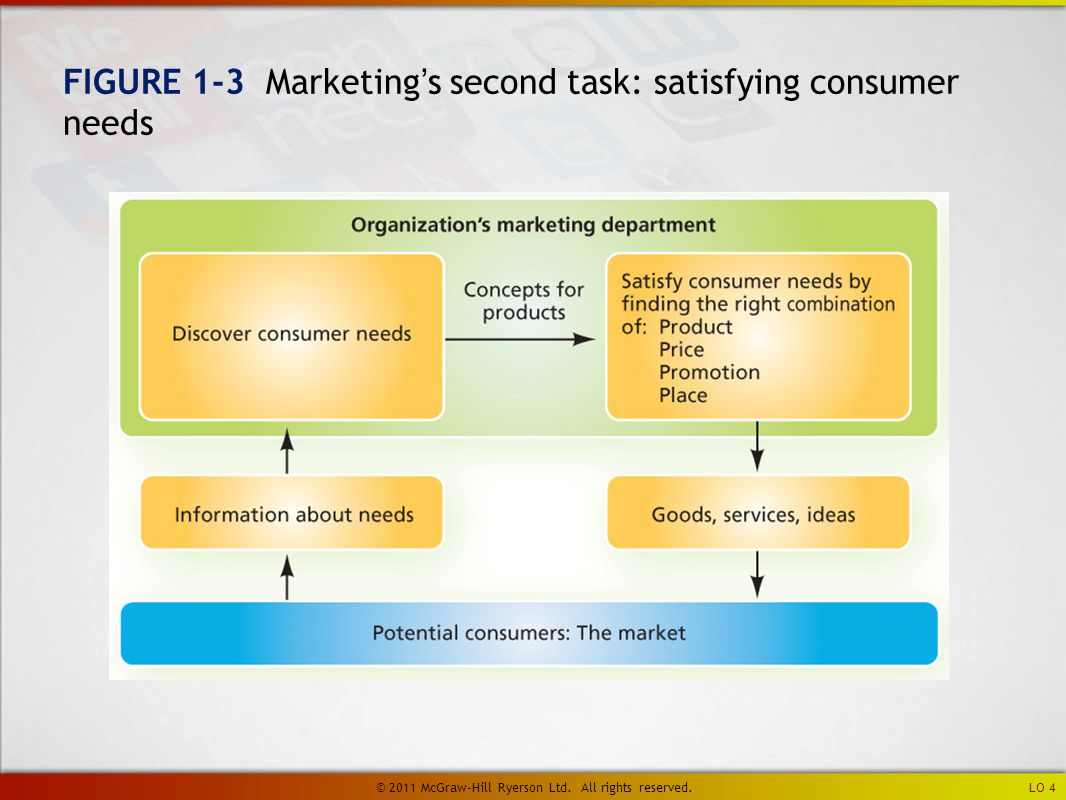 FIGURE 1-3 Marketing's second task: satisfying consumer needs

Organization's marketing department

Discover consumer needs

Concepts for products

Satisfy consumer needs by finding the right combination of: Product
Price
Promotion
Place

Information about needs

Goods, services, ideas

Potential consumers: The market

© 2011 McGraw-Hill Ryerson Ltd. All rights reserved.

LO 4